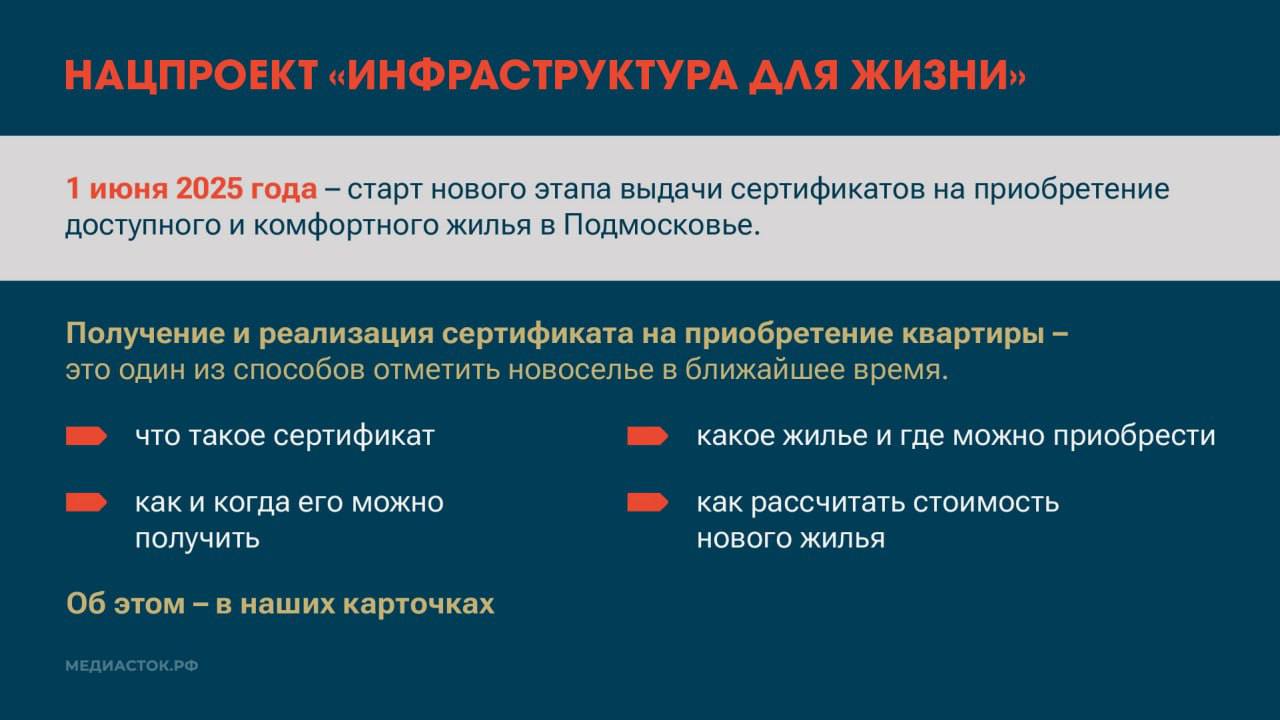 НАЦПРОЕКТ «ИНФРАСТРУКТУРА ДЛЯ ЖИЗНИ»

1 июня 2025 года – старт нового этапа выдачи сертификатов на приобретение доступного и комфортного жилья в Подмосковье.

Получение и реализация сертификата на приобретение квартиры – это один из способов отметить новоселье в ближайшее время.

что такое сертификат

как и когда его можно получить

какое жилье и где можно приобрести

как рассчитать стоимость нового жилья

Об этом – в наших карточках

МЕДИАСТОК.РФ